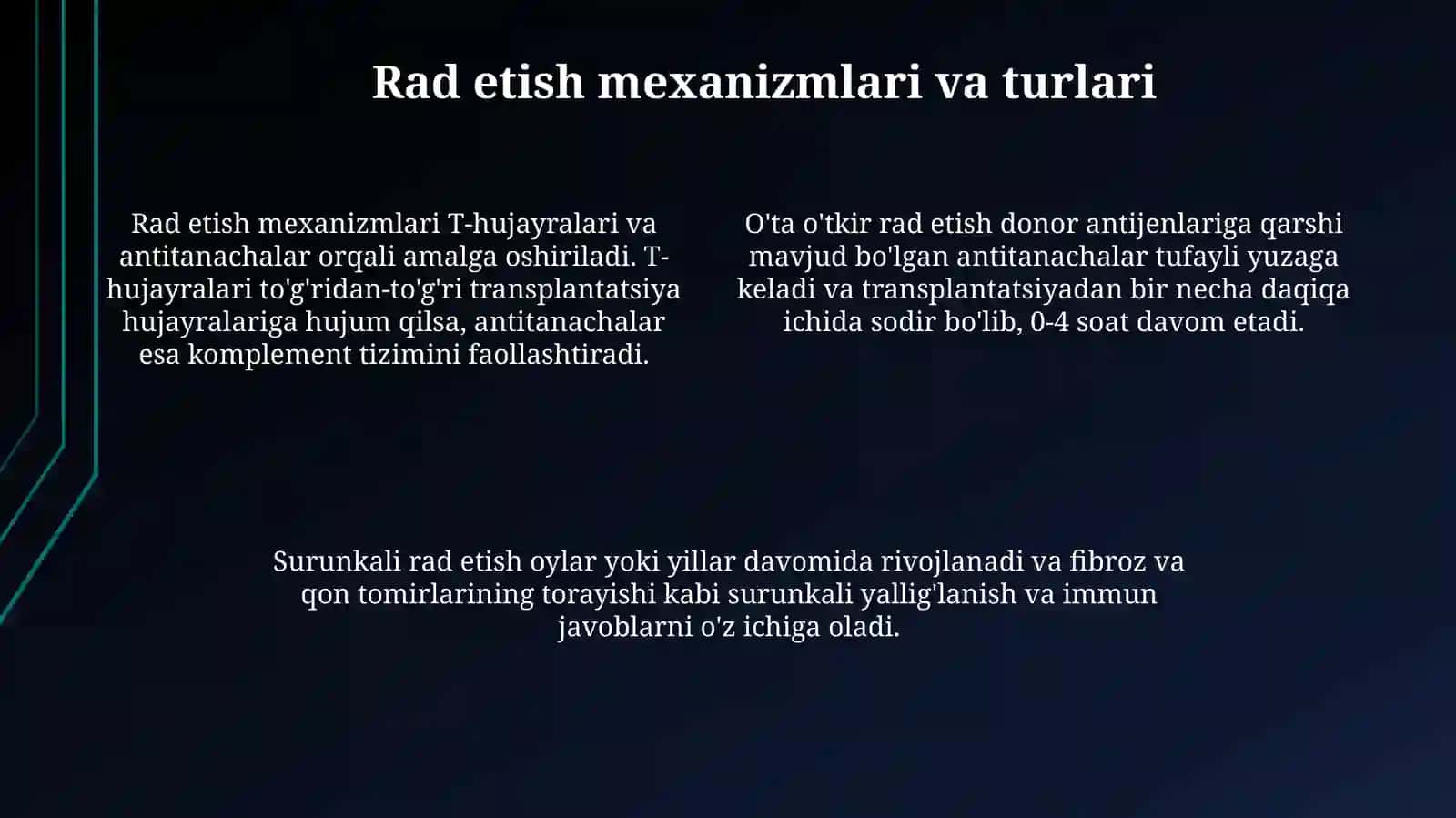 Rad etish mexanizmlari va turlari

Rad etish mexanizmlari T-hujayralari va antitanachalar orqali amalga oshiriladi. T-hujayralari to'g'ridan-to'g'ri transplantatsiya hujayralariga hujum qilsa, antitanachalar esa komplement tizimini faollashtiradi.

O'ta o'tkir rad etish donor antijenlariga qarshi mavjud bo'lgan antitanachalar tufayli yuzaga keladi va transplantatsiyadan bir necha daqiqa ichida sodir bo'lib, 0-4 soat davom etadi.

Surunkali rad etish oylar yoki yillar davomida rivojlanadi va fibroz va qon tomirlarining torayishi kabi surunkali yallig'lanish va immun javoblarni o'z ichiga oladi.